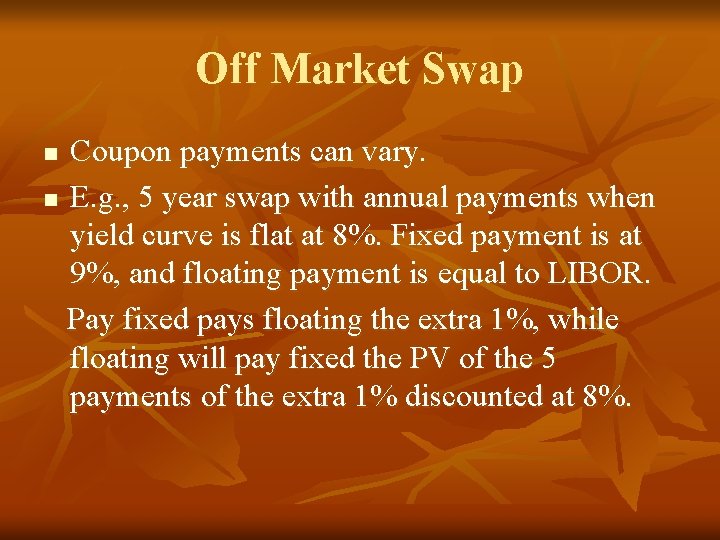 Off Market Swap

■ Coupon payments can vary.

■ E.g., 5 year swap with annual payments when yield curve is flat at 8%. Fixed payment is at 9%, and floating payment is equal to LIBOR.

Pay fixed pays floating the extra 1%, while floating will pay fixed the PV of the 5 payments of the extra 1% discounted at 8%.